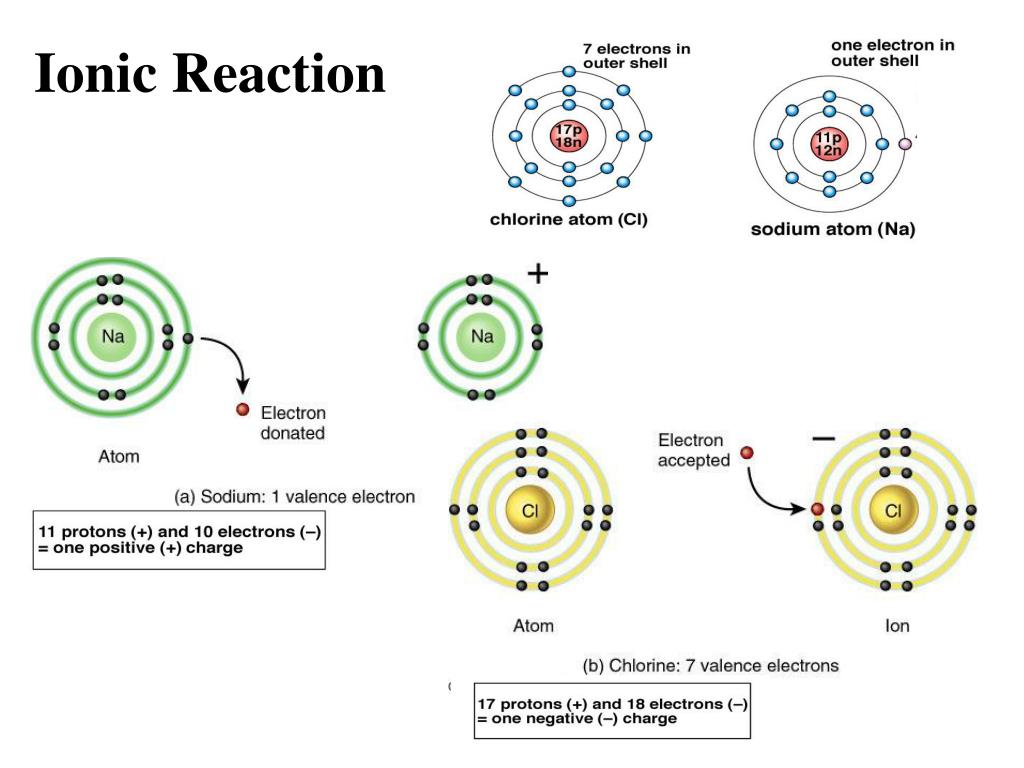 Ionic Reaction

7 electrons in outer shell

17p
18n

chlorine atom (Cl)

one electron in outer shell

11p
12n

sodium atom (Na)

Na

Electron donated

Atom

+

Na

(a) Sodium: 1 valence electron

11 protons (+) and 10 electrons (–)
= one positive (+) charge

Cl

Atom

Electron accepted

–

Cl

Ion

(b) Chlorine: 7 valence electrons

17 protons (+) and 18 electrons (–)
= one negative (–) charge